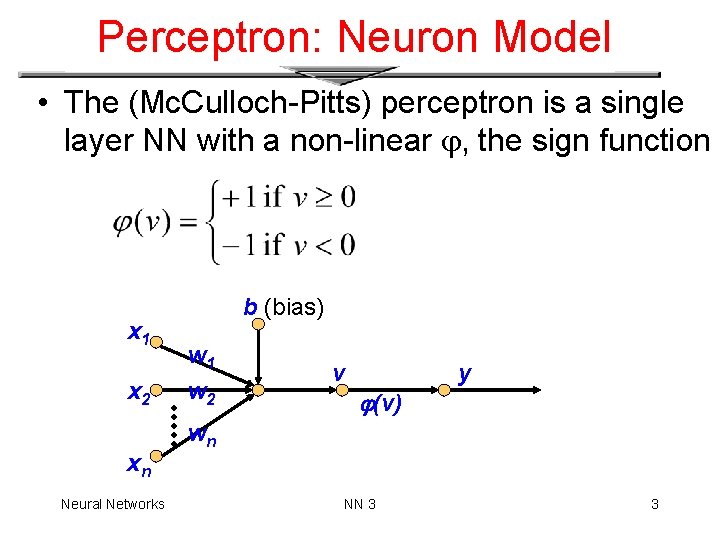 Perceptron: Neuron Model

• The (McCulloch-Pitts) perceptron is a single layer NN with a non-linear $\varphi$, the sign function

$\varphi(v) = \begin{cases} +1 \text{ if } v \geq 0 \\ -1 \text{ if } v < 0 \end{cases}$

b (bias)

$x_1$ $w_1$

$x_2$ $w_2$ v y

$\varphi(v)$

$w_n$

$x_n$

Neural Networks NN 3 3